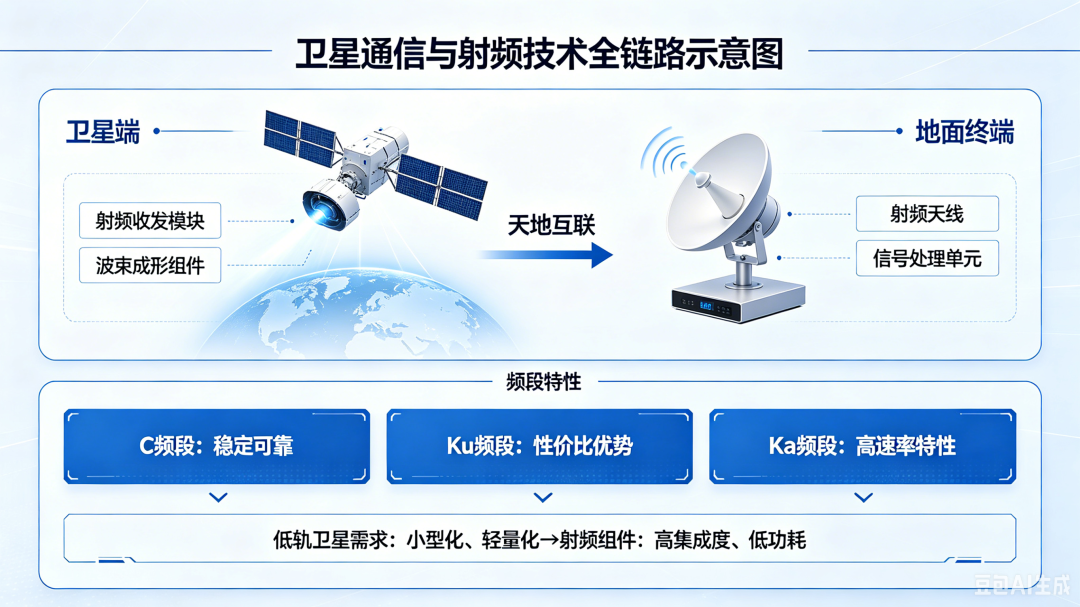 卫星通信与射频技术全链路示意图

卫星端

射频收发模块

波束成形组件

天地互联

地面终端

射频天线

信号处理单元

频段特性

C频段：稳定可靠

Ku频段：性价比优势

Ka频段：高速率特性

低轨卫星需求：小型化、轻量化→射频组件：高集成度、低功耗

豆包AI生成